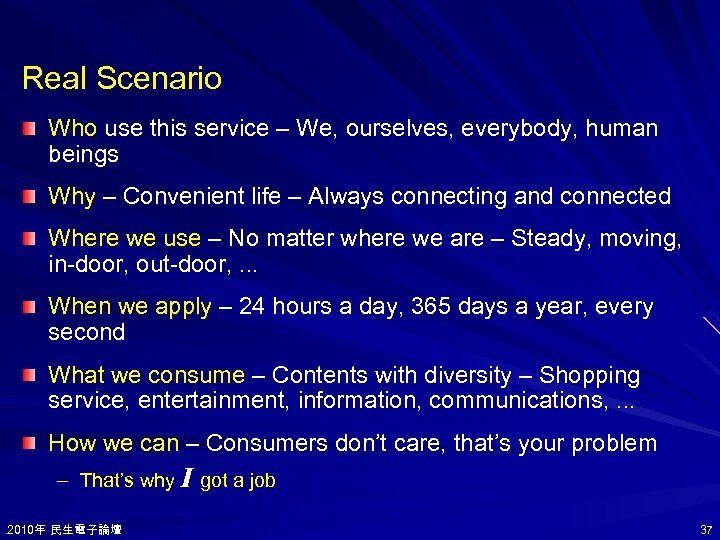 Real Scenario

Who use this service – We, ourselves, everybody, human beings

Why – Convenient life – Always connecting and connected

Where we use – No matter where we are – Steady, moving, in-door, out-door, ...

When we apply – 24 hours a day, 365 days a year, every second

What we consume – Contents with diversity – Shopping service, entertainment, information, communications, ...

How we can – Consumers don't care, that's your problem

– That's why I got a job

2010年 民生電子論壇

37